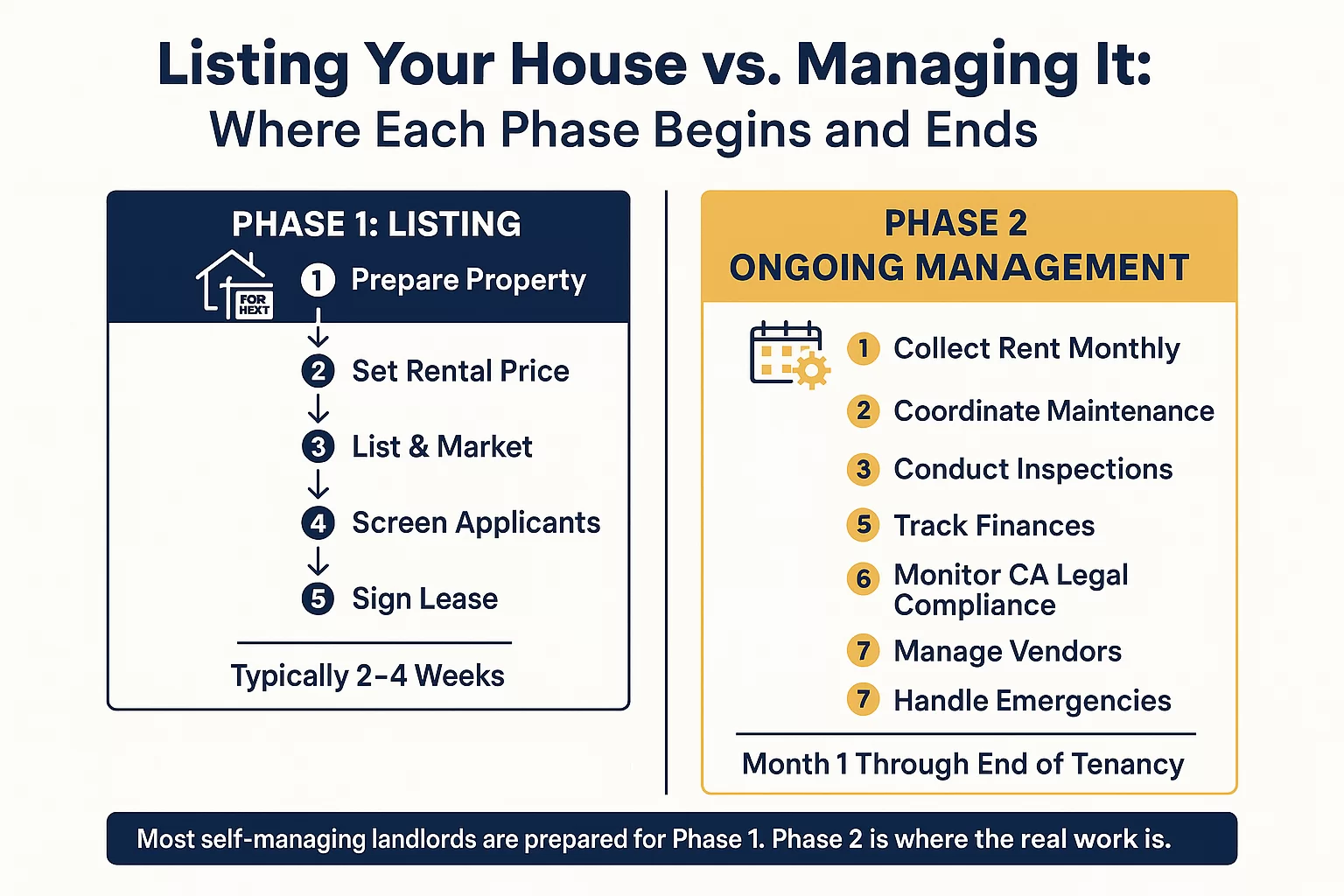 Listing Your House vs. Managing It:
Where Each Phase Begins and Ends

PHASE 1: LISTING

FOR HEXT

1 Prepare Property
2 Set Rental Price
3 List & Market
4 Screen Applicants
5 Sign Lease

Typically 2–4 Weeks

PHASE 2
ONGOING MANAGEMENT

1 Collect Rent Monthly
2 Coordinate Maintenance
3 Conduct Inspections
5 Track Finances
6 Monitor CA Legal Compliance
7 Manage Vendors
7 Handle Emergencies

Month 1 Through End of Tenancy

Most self-managing landlords are prepared for Phase 1. Phase 2 is where the real work is.